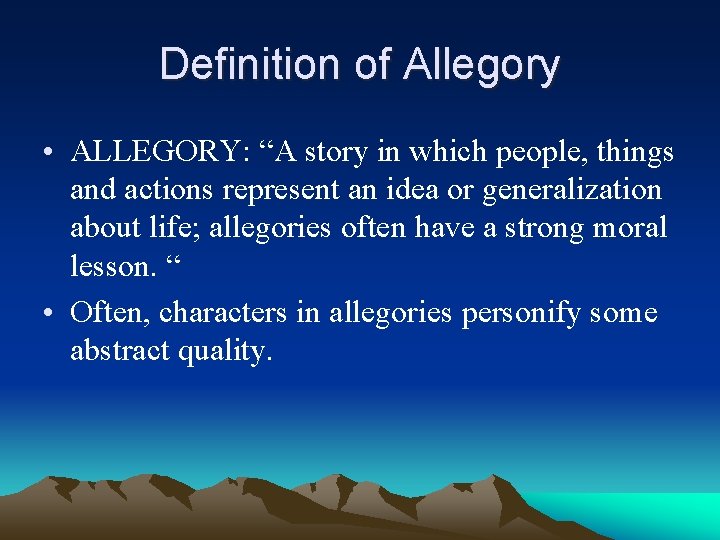 Definition of Allegory

• ALLEGORY: “A story in which people, things and actions represent an idea or generalization about life; allegories often have a strong moral lesson. “

• Often, characters in allegories personify some abstract quality.